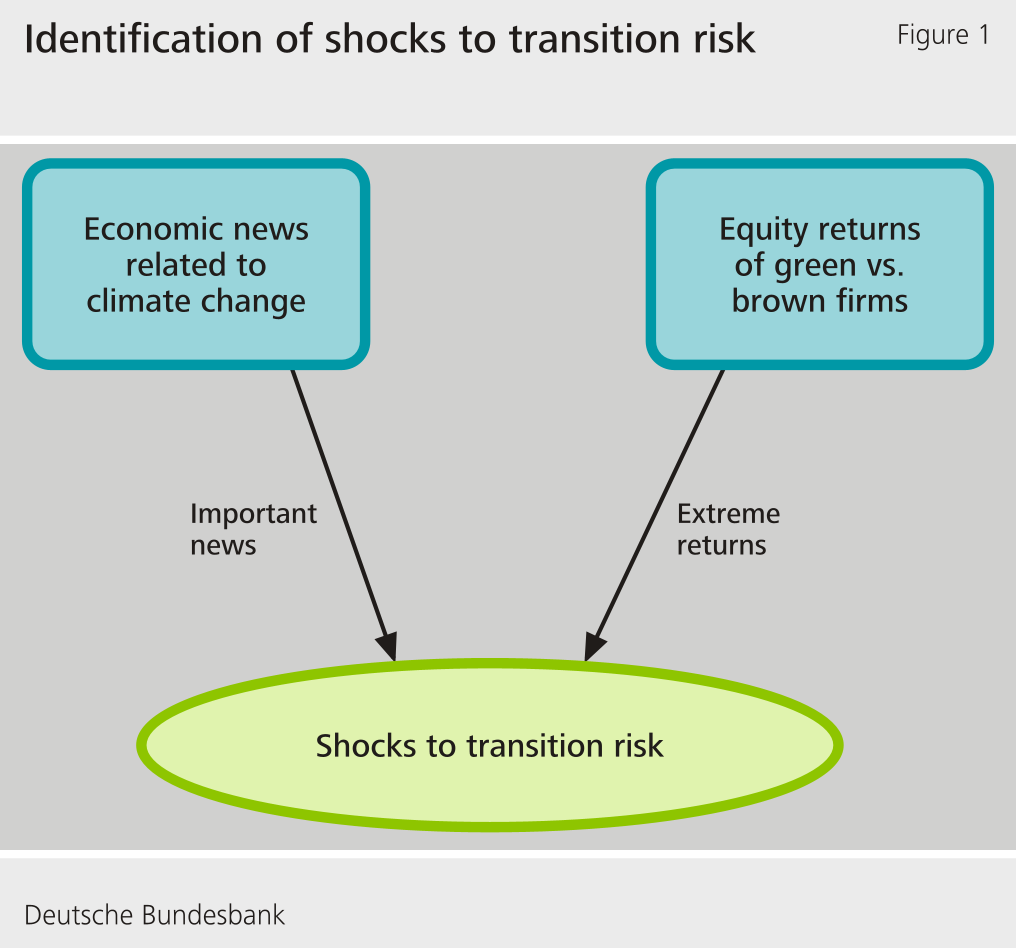 Identification of shocks to transition risk

Figure 1

Economic news related to climate change

Equity returns of green vs. brown firms

Important news

Extreme returns

Shocks to transition risk

Deutsche Bundesbank